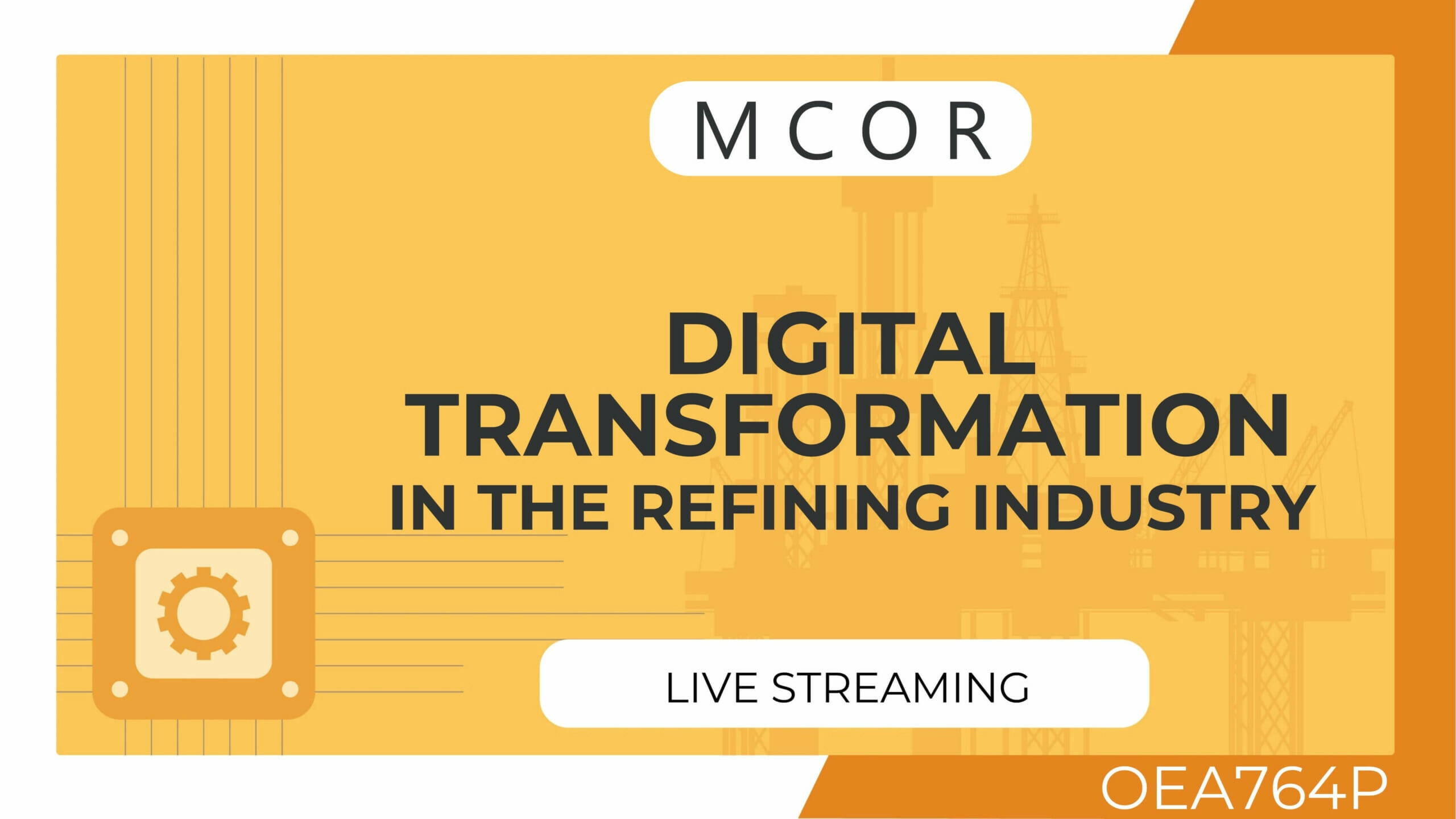 MCOR

DIGITAL TRANSFORMATION IN THE REFINING INDUSTRY

LIVE STREAMING

OEA764P